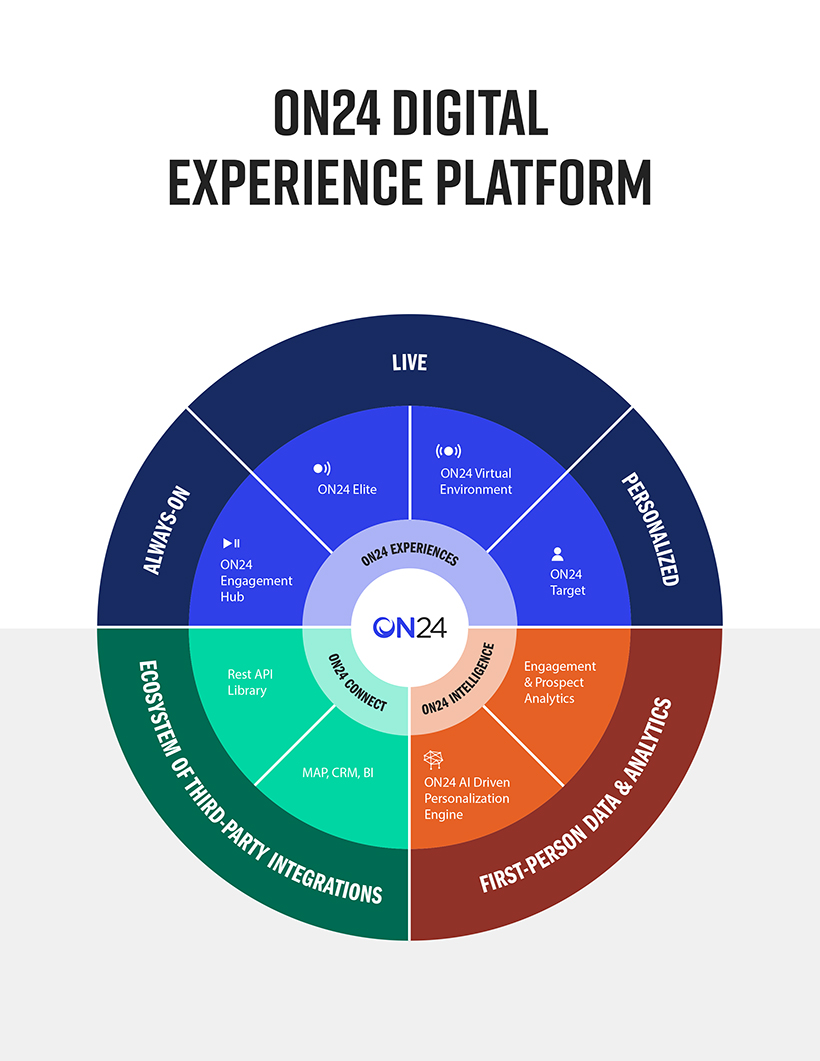 ON24 DIGITAL EXPERIENCE PLATFORM

LIVE

ALWAYS-ON

PERSONALIZED

ON24 Elite

ON24 Virtual Environment

ON24 Engagement Hub

ON24 Target

ON24 EXPERIENCES

ON24

ON24 CONNECT

ON24 INTELLIGENCE

Rest API Library

MAP, CRM, BI

Engagement & Prospect Analytics

ON24 AI Driven Personalization Engine

ECOSYSTEM OF THIRD-PARTY INTEGRATIONS

FIRST-PERSON DATA & ANALYTICS